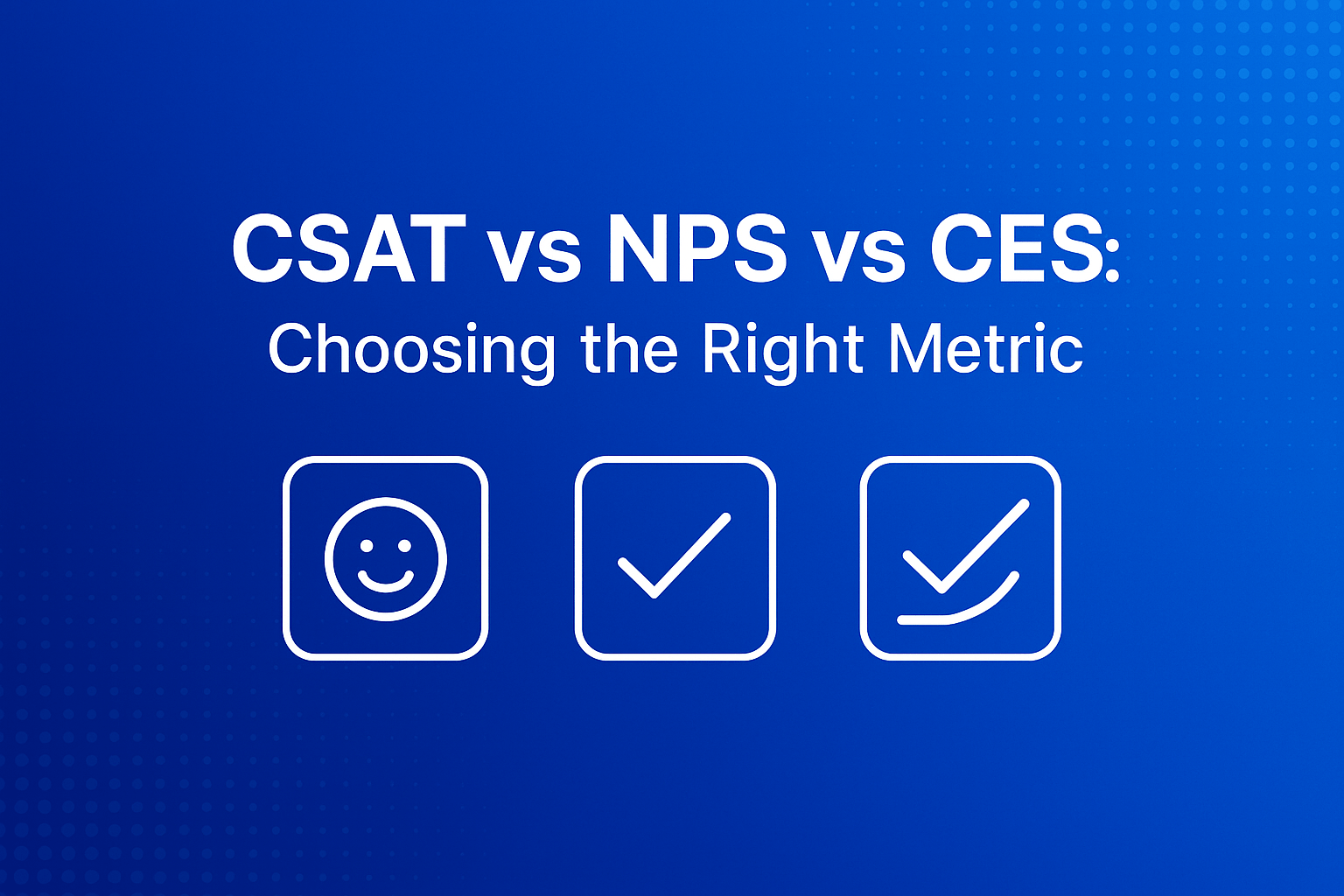 CSAT vs NPS vs CES:
Choosing the Right Metric